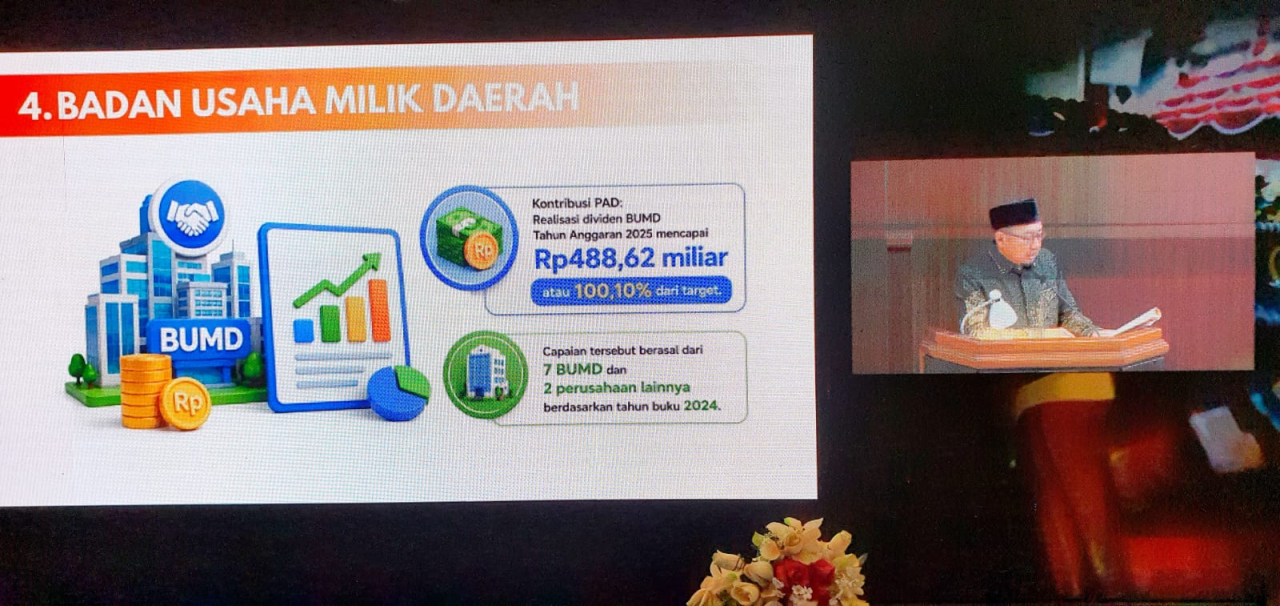 4. BADAN USAHA MILIK DAERAH

BUMD

Rp

Rp

Kontribusi PAD:
Realisasi dividen BUMD Tahun Anggaran 2025 mencapai
Rp488,62 miliar
atau 100,10% dari target.

Capaian tersebut berasal dari 7 BUMD dan 2 perusahaan lainnya berdasarkan tahun buku 2024.